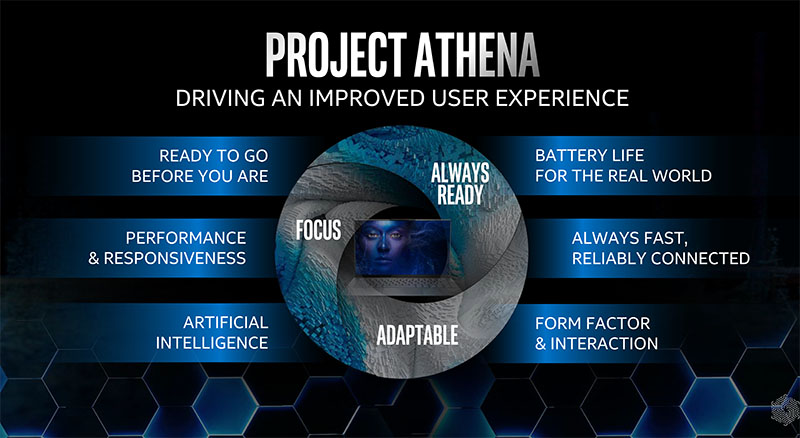 PROJECT ATHENA
DRIVING AN IMPROVED USER EXPERIENCE

READY TO GO BEFORE YOU ARE

PERFORMANCE & RESPONSIVENESS

ARTIFICIAL INTELLIGENCE

ALWAYS READY

FOCUS

ADAPTABLE

BATTERY LIFE FOR THE REAL WORLD

ALWAYS FAST, RELIABLY CONNECTED

FORM FACTOR & INTERACTION